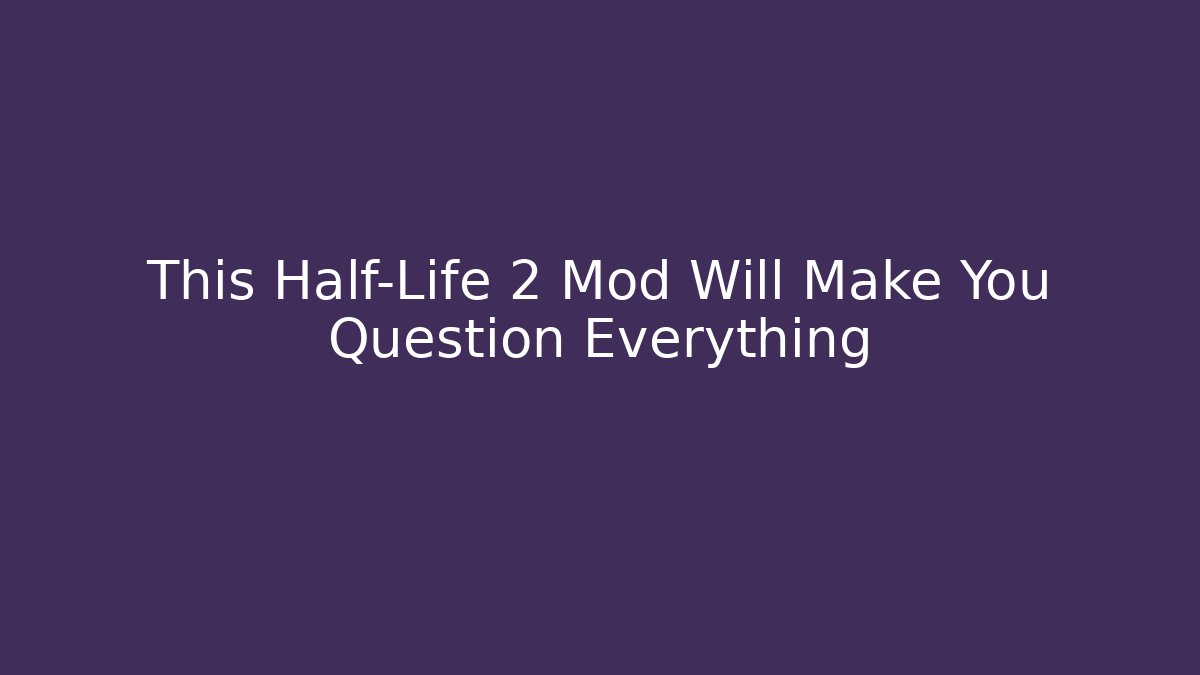 This Half-Life 2 Mod Will Make You Question Everything